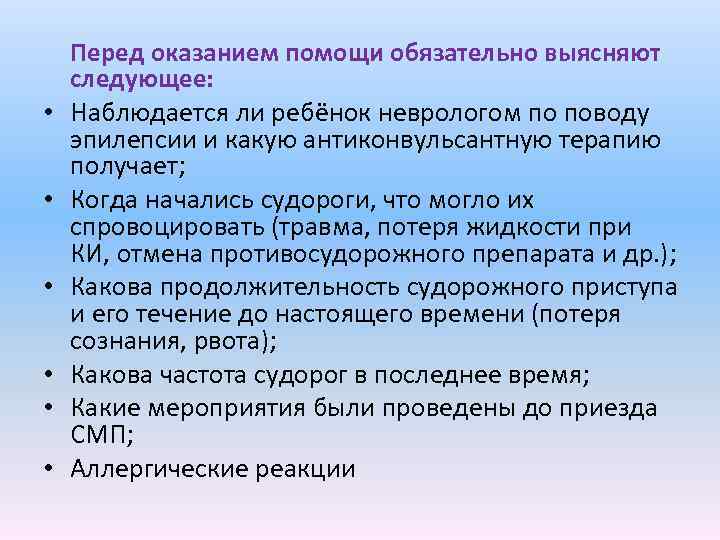 Перед оказанием помощи обязательно выясняют следующее:

• Наблюдается ли ребёнок неврологом по поводу эпилепсии и какую антиконвульсантную терапию получает;
• Когда начались судороги, что могло их спровоцировать (травма, потеря жидкости при КИ, отмена противосудорожного препарата и др.);
• Какова продолжительность судорожного приступа и его течение до настоящего времени (потеря сознания, рвота);
• Какова частота судорог в последнее время;
• Какие мероприятия были проведены до приезда СМП;
• Аллергические реакции